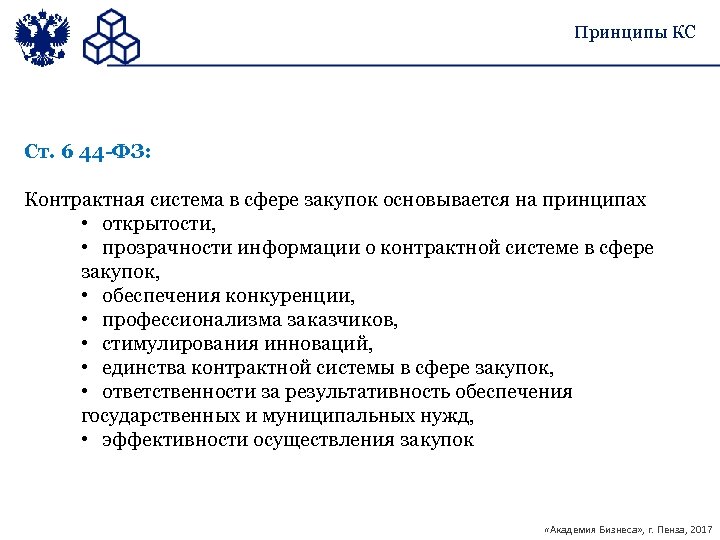 Принципы КС

Ст. 6 44-ФЗ:

Контрактная система в сфере закупок основывается на принципах
• открытости,
• прозрачности информации о контрактной системе в сфере закупок,
• обеспечения конкуренции,
• профессионализма заказчиков,
• стимулирования инноваций,
• единства контрактной системы в сфере закупок,
• ответственности за результативность обеспечения государственных и муниципальных нужд,
• эффективности осуществления закупок

«Академия Бизнеса», г. Пенза, 2017